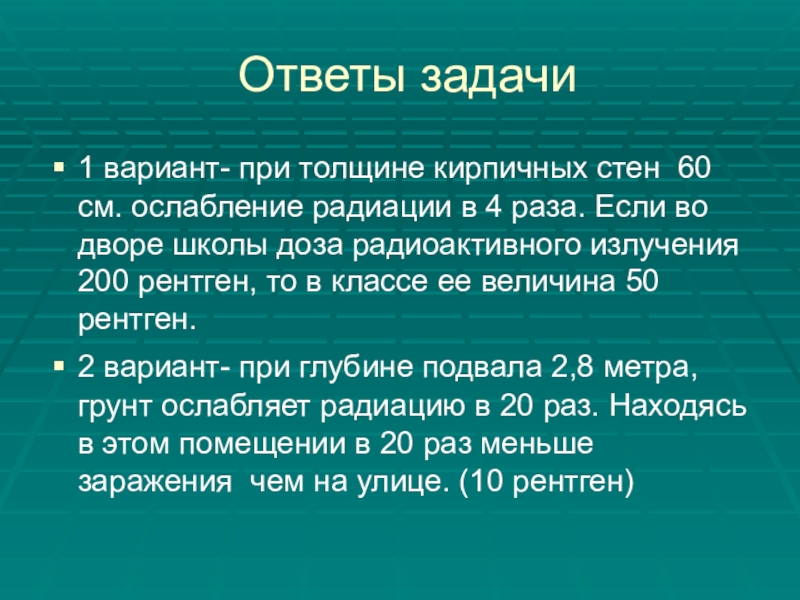 Ответы задачи

▪ 1 вариант- при толщине кирпичных стен 60 см. ослабление радиации в 4 раза. Если во дворе школы доза радиоактивного излучения 200 рентген, то в классе ее величина 50 рентген.

▪ 2 вариант- при глубине подвала 2,8 метра, грунт ослабляет радиацию в 20 раз. Находясь в этом помещении в 20 раз меньше заражения чем на улице. (10 рентген)